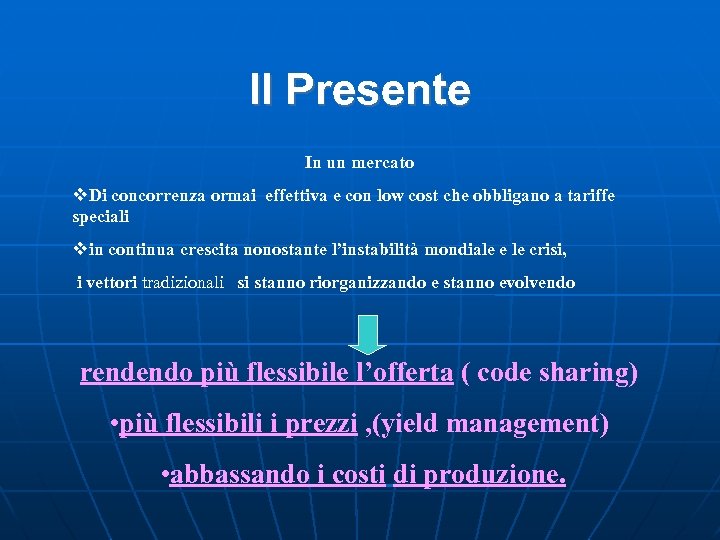 Il Presente

In un mercato

❖Di concorrenza ormai effettiva e con low cost che obbligano a tariffe speciali

❖in continua crescita nonostante l'instabilità mondiale e le crisi,

i vettori tradizionali si stanno riorganizzando e stanno evolvendo

rendendo più flessibile l'offerta ( code sharing)

•più flessibili i prezzi ,(yield management)

•abbassando i costi di produzione.